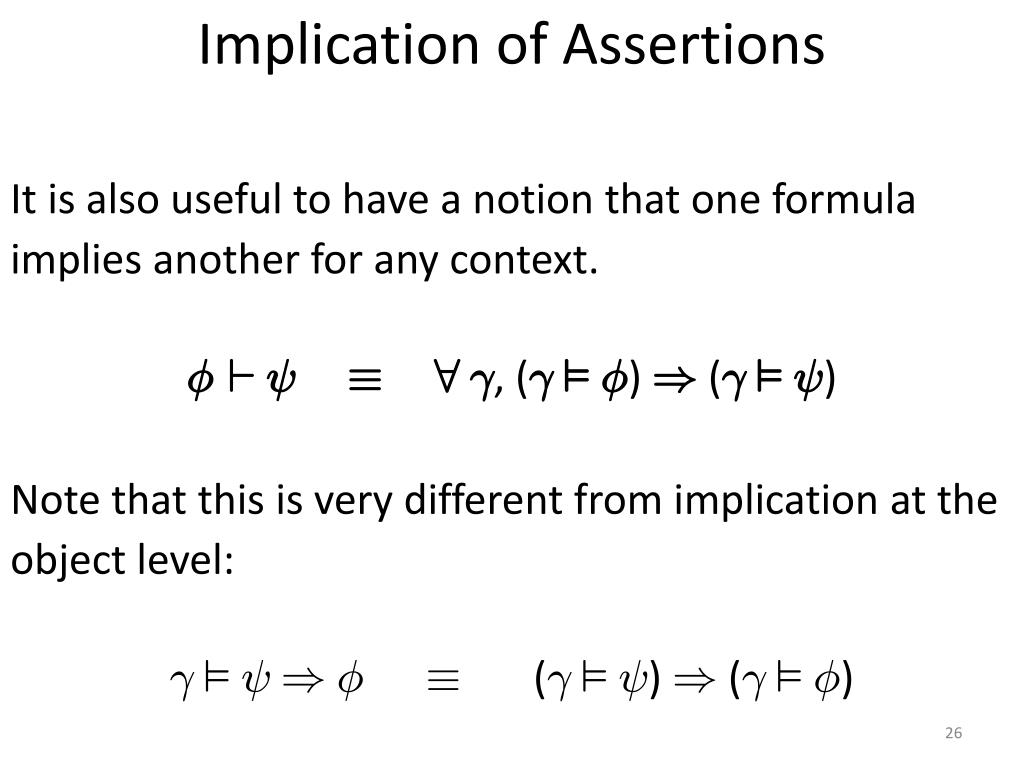 Implication of Assertions

It is also useful to have a notion that one formula implies another for any context.

$\phi \vdash \psi \quad \equiv \quad \forall \gamma, (\gamma \vDash \phi) \Rightarrow (\gamma \vDash \psi)$

Note that this is very different from implication at the object level:

$\gamma \vDash \psi \Rightarrow \phi \quad \equiv \quad (\gamma \vDash \psi) \Rightarrow (\gamma \vDash \phi)$

26